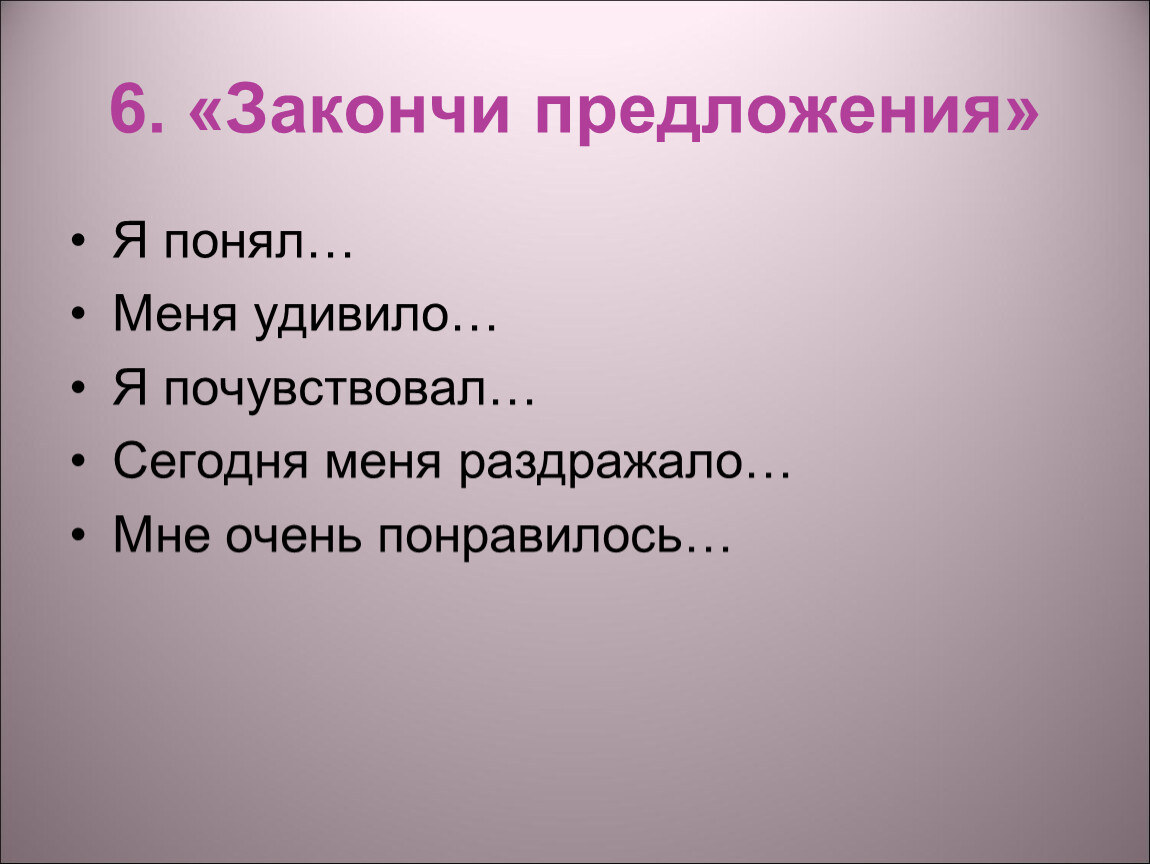 6. «Закончи предложения»

• Я понял…
• Меня удивило…
• Я почувствовал…
• Сегодня меня раздражало…
• Мне очень понравилось…